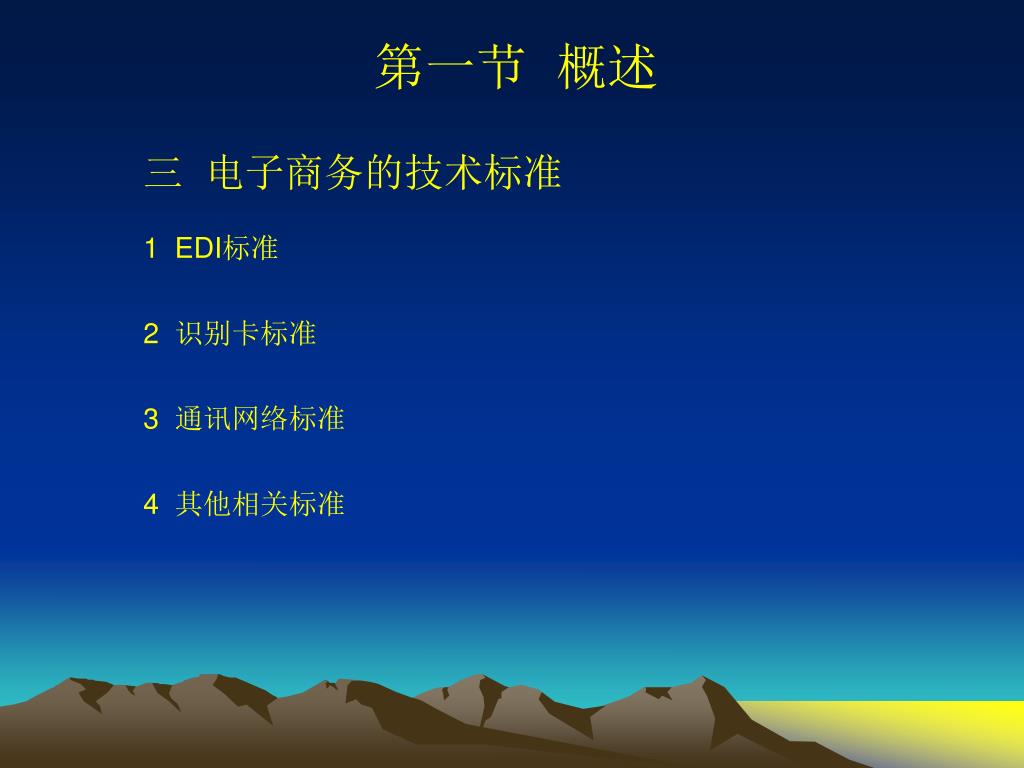 第一节 概述

三 电子商务的技术标准

1 EDI标准

2 识别卡标准

3 通讯网络标准

4 其他相关标准